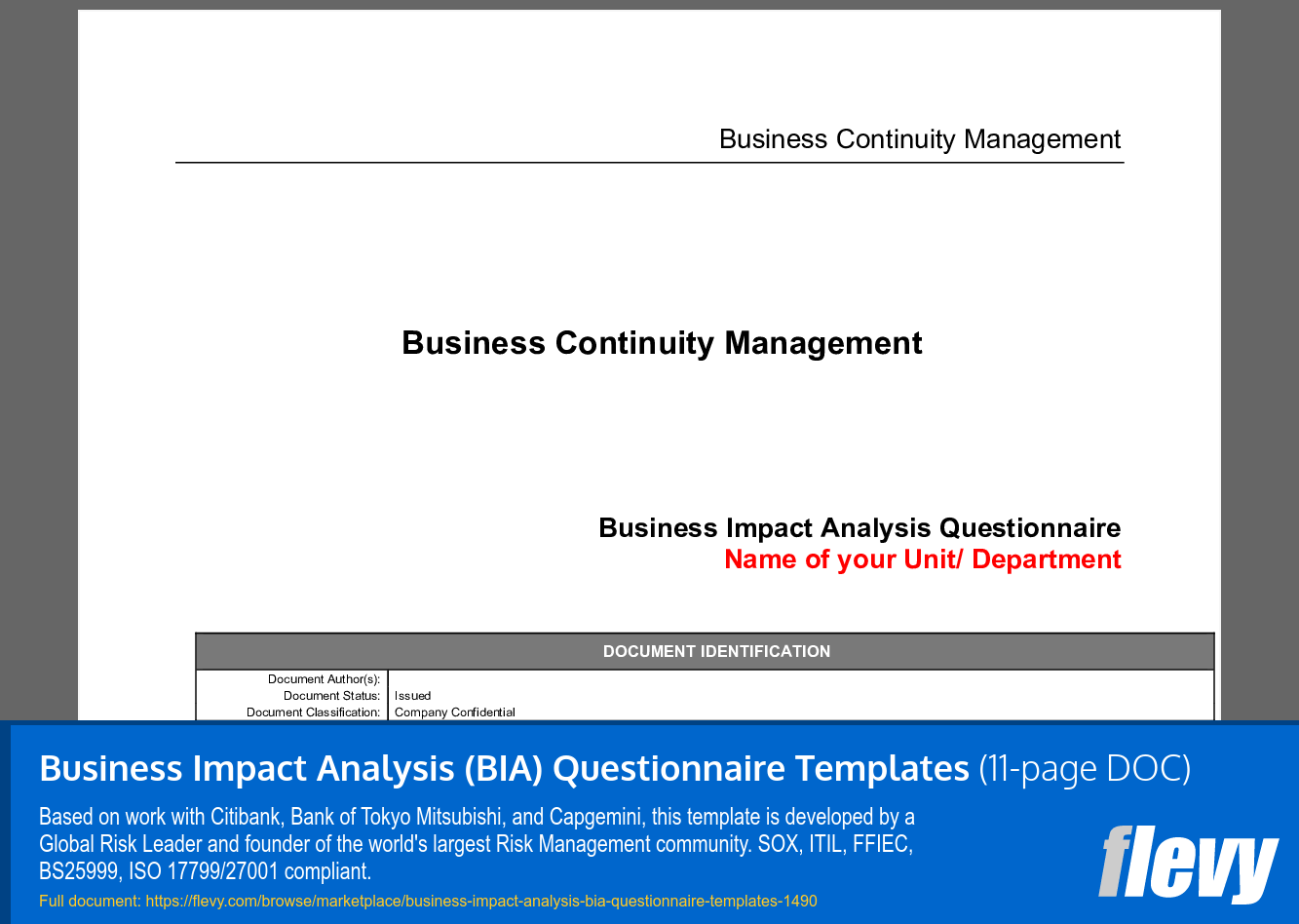 Business Continuity Management

Business Continuity Management

Business Impact Analysis Questionnaire
Name of your Unit/ Department

| DOCUMENT IDENTIFICATION | |
|---|---|
| Document Author(s): | |
| Document Status: | Issued |
| Document Classification: | Company Confidential |

Business Impact Analysis (BIA) Questionnaire Templates (11-page DOC)

Based on work with Citibank, Bank of Tokyo Mitsubishi, and Capgemini, this template is developed by a Global Risk Leader and founder of the world's largest Risk Management community. SOX, ITIL, FFIEC, BS25999, ISO 17799/27001 compliant.

Full document: https://flevy.com/browse/marketplace/business-impact-analysis-bia-questionnaire-templates-1490

flevy